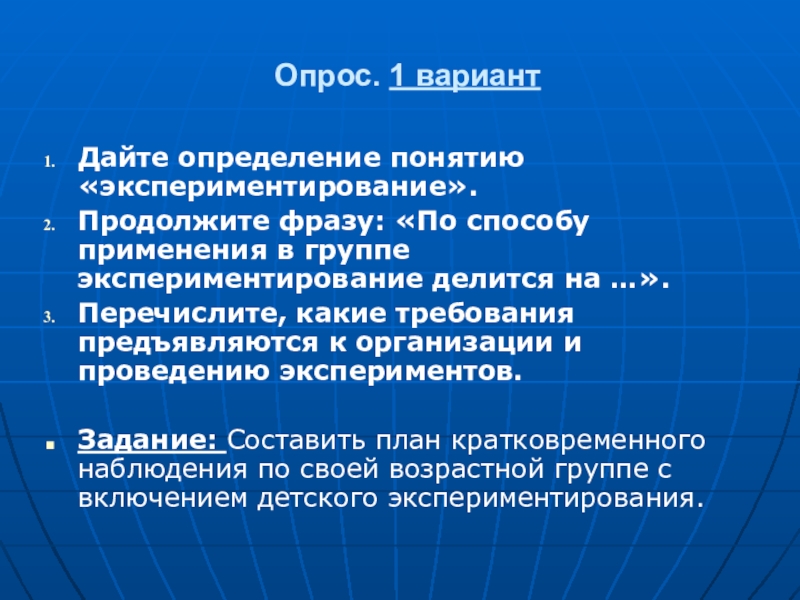 Опрос. 1 вариант

1. Дайте определение понятию «экспериментирование».
2. Продолжите фразу: «По способу применения в группе экспериментирование делится на …».
3. Перечислите, какие требования предъявляются к организации и проведению экспериментов.

Задание: Составить план кратковременного наблюдения по своей возрастной группе с включением детского экспериментирования.